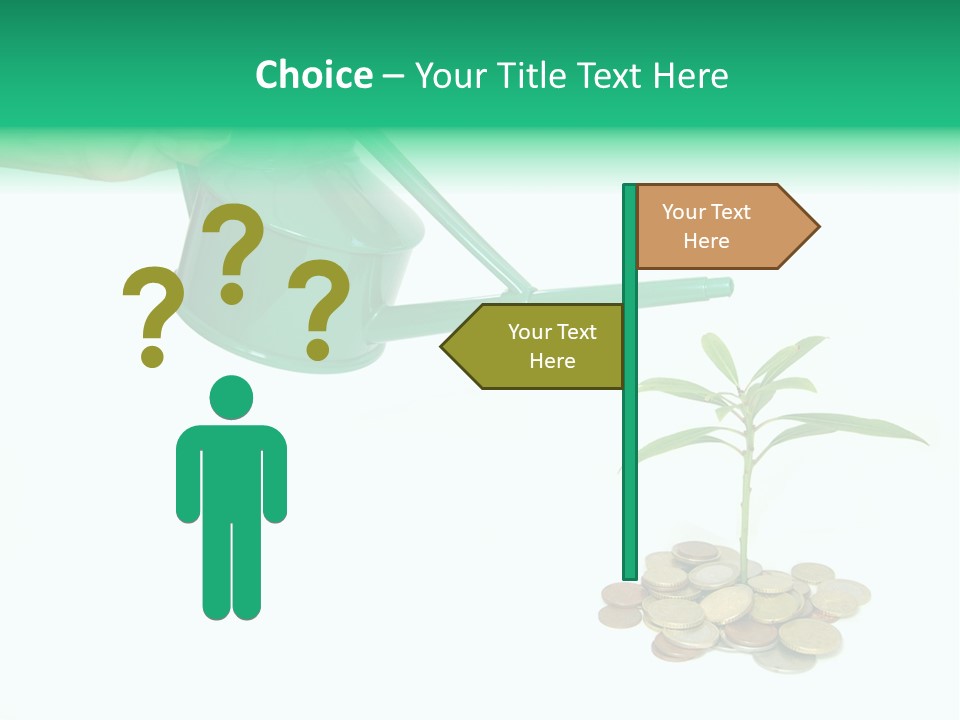 Choice – Your Title Text Here

? ? ?

Your Text Here

Your Text Here